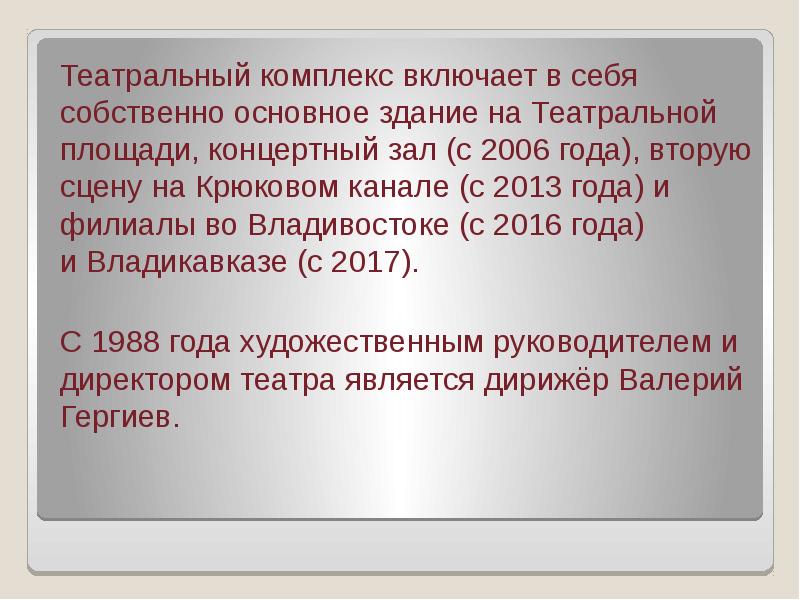 Театральный комплекс включает в себя собственно основное здание на Театральной площади, концертный зал (с 2006 года), вторую сцену на Крюковом канале (с 2013 года) и филиалы во Владивостоке (с 2016 года) и Владикавказе (с 2017).

С 1988 года художественным руководителем и директором театра является дирижёр Валерий Гергиев.